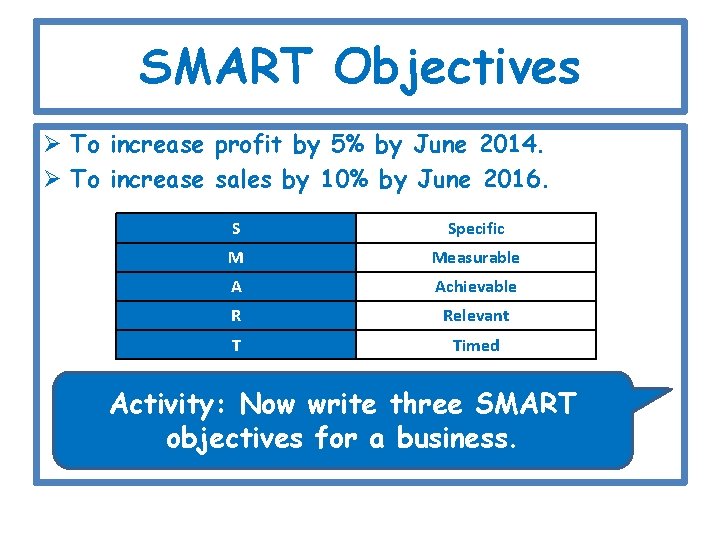 SMART Objectives

➢ To increase profit by 5% by June 2014.
➢ To increase sales by 10% by June 2016.

| S | Specific |
|---|---|
| M | Measurable |
| A | Achievable |
| R | Relevant |
| T | Timed |

Activity: Now write three SMART objectives for a business.